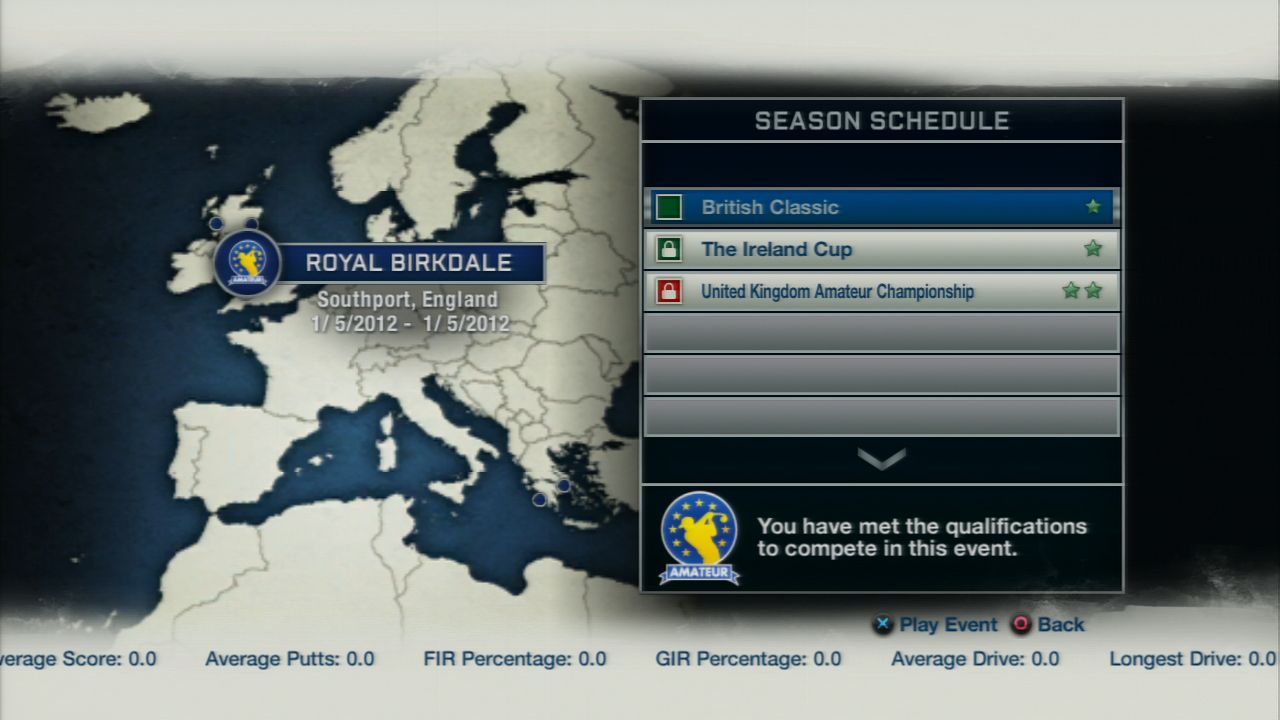 AMATEUR

ROYAL BIRKDALE

Southport, England
1/ 5/2012 - 1/ 5/2012

SEASON SCHEDULE

British Classic

The Ireland Cup

United Kingdom Amateur Championship

AMATEUR

You have met the qualifications to compete in this event.

Play Event Back

verage Score: 0.0 Average Putts: 0.0 FIR Percentage: 0.0 GIR Percentage: 0.0 Average Drive: 0.0 Longest Drive: 0.0